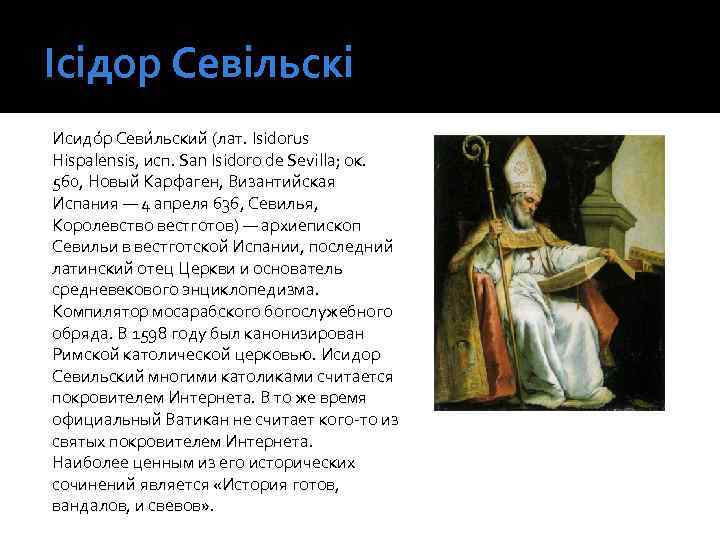 Ісідор Севільскі

Исидо́р Севи́льский (лат. Isidorus Hispalensis, исп. San Isidoro de Sevilla; ок. 560, Новый Карфаген, Византийская Испания — 4 апреля 636, Севилья, Королевство вестготов) — архиепископ Севильи в вестготской Испании, последний латинский отец Церкви и основатель средневекового энциклопедизма. Компилятор мосарабского богослужебного обряда. В 1598 году был канонизирован Римской католической церковью. Исидор Севильский многими католиками считается покровителем Интернета. В то же время официальный Ватикан не считает кого-то из святых покровителем Интернета. Наиболее ценным из его исторических сочинений является «История готов, вандалов, и свевов».